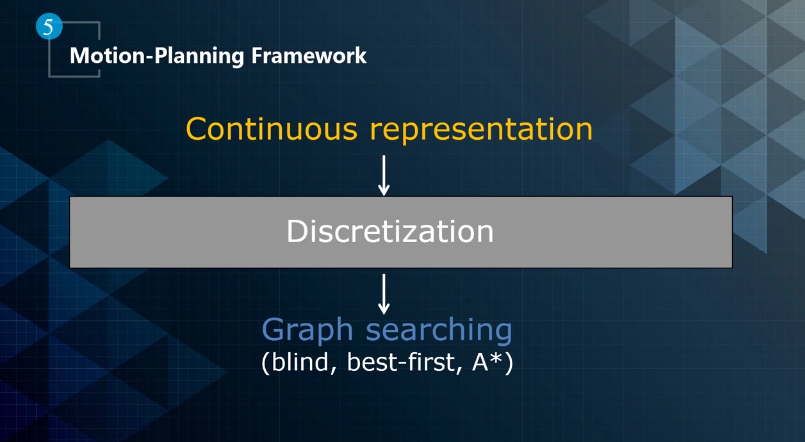 5

Motion-Planning Framework

Continuous representation

Discretization

Graph searching
(blind, best-first, A*)